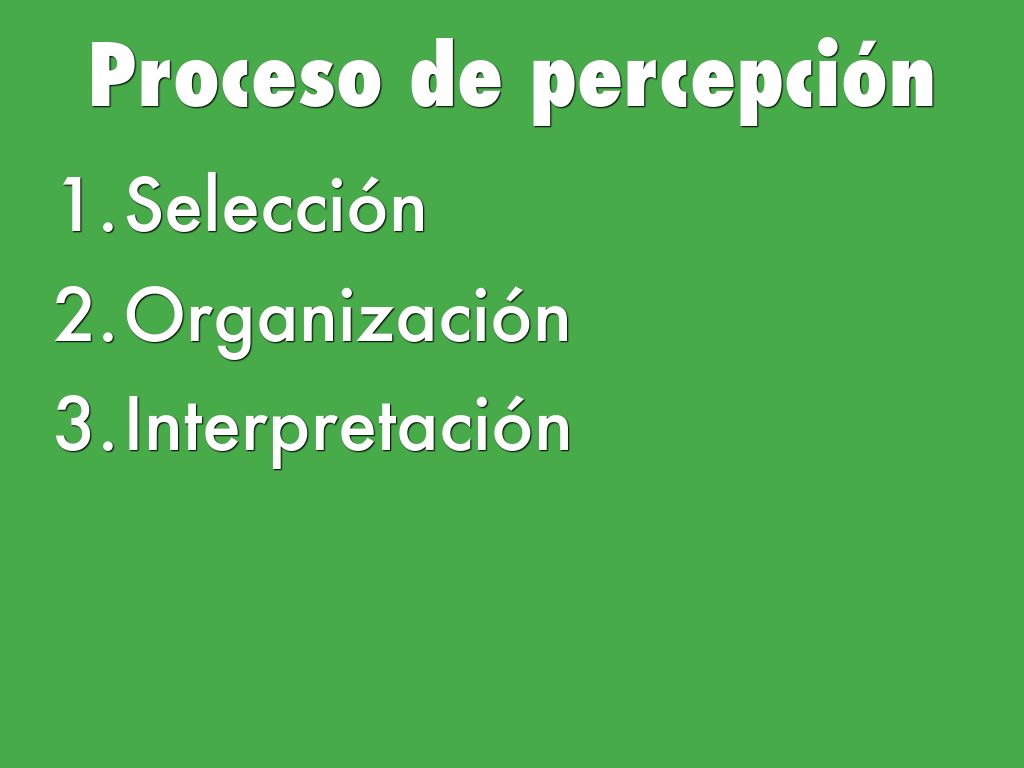 Proceso de percepción

1. Selección
2. Organización
3. Interpretación